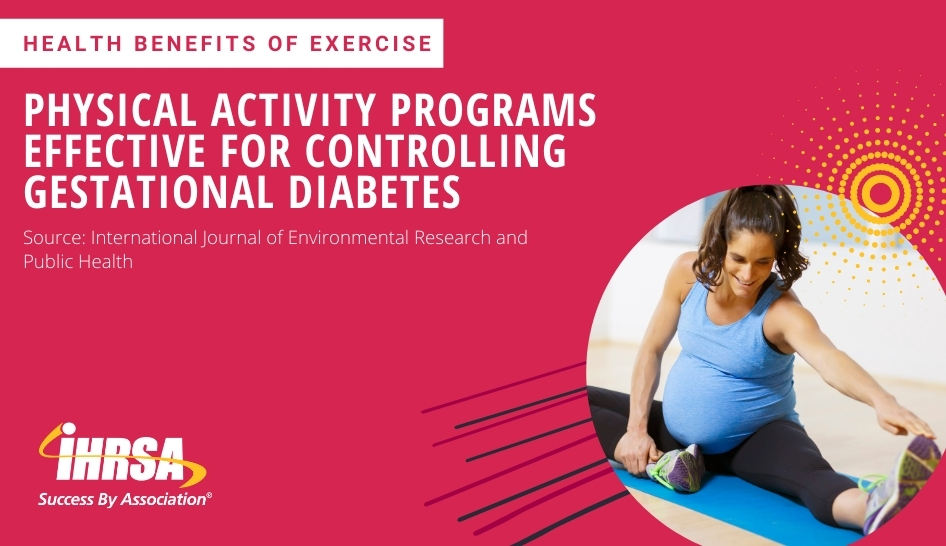 HEALTH BENEFITS OF EXERCISE

PHYSICAL ACTIVITY PROGRAMS EFFECTIVE FOR CONTROLLING GESTATIONAL DIABETES

Source: International Journal of Environmental Research and Public Health

IHRSA
Success By Association®